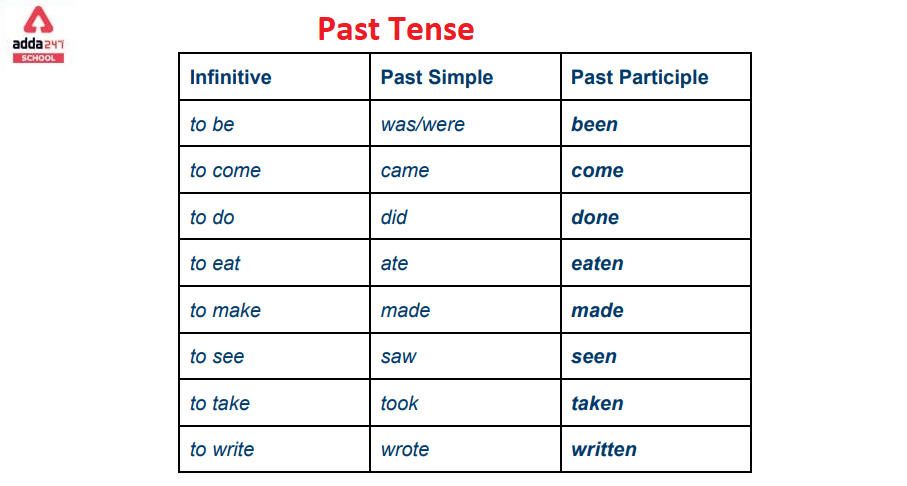 adda247
SCHOOL

Past Tense

| Infinitive | Past Simple | Past Participle |
|---|---|---|
| to be | was/were | been |
| to come | came | come |
| to do | did | done |
| to eat | ate | eaten |
| to make | made | made |
| to see | saw | seen |
| to take | took | taken |
| to write | wrote | written |